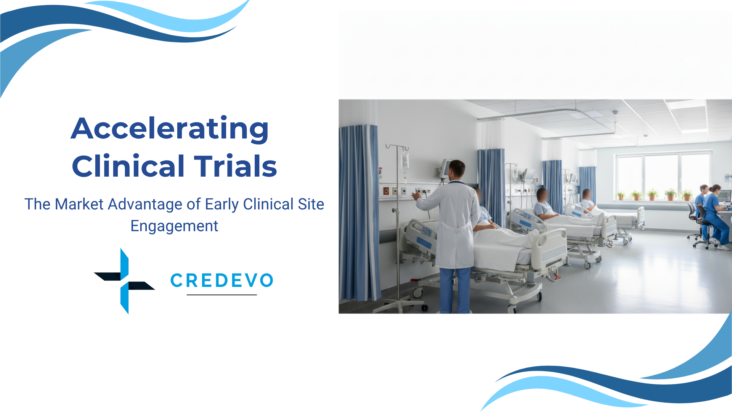 Accelerating Clinical Trials

The Market Advantage of Early Clinical Site Engagement

CREDEVO